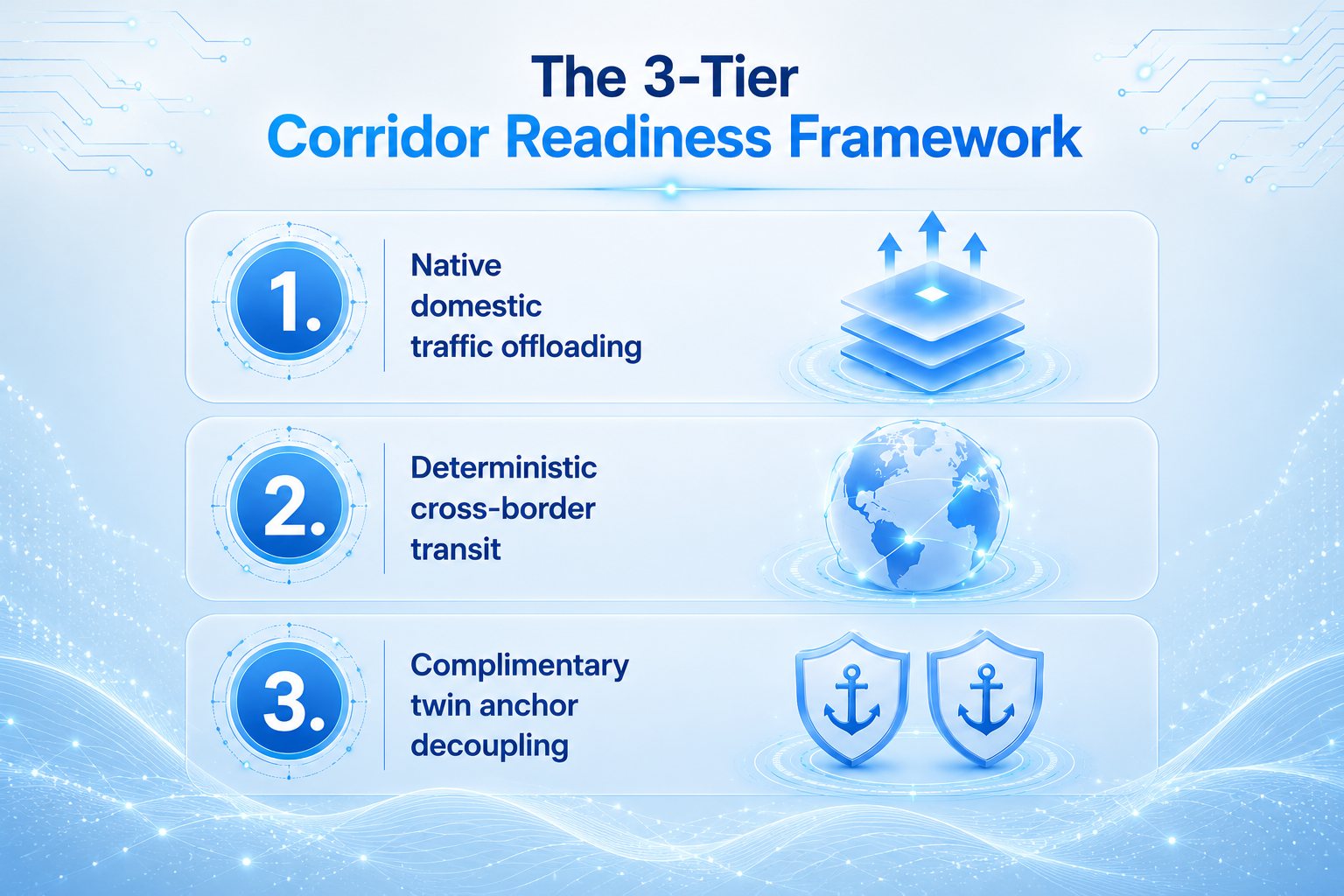 The 3-Tier
Corridor Readiness Framework

1.

Native domestic traffic offloading

2.

Deterministic cross-border transit

3.

Complimentary twin anchor decoupling